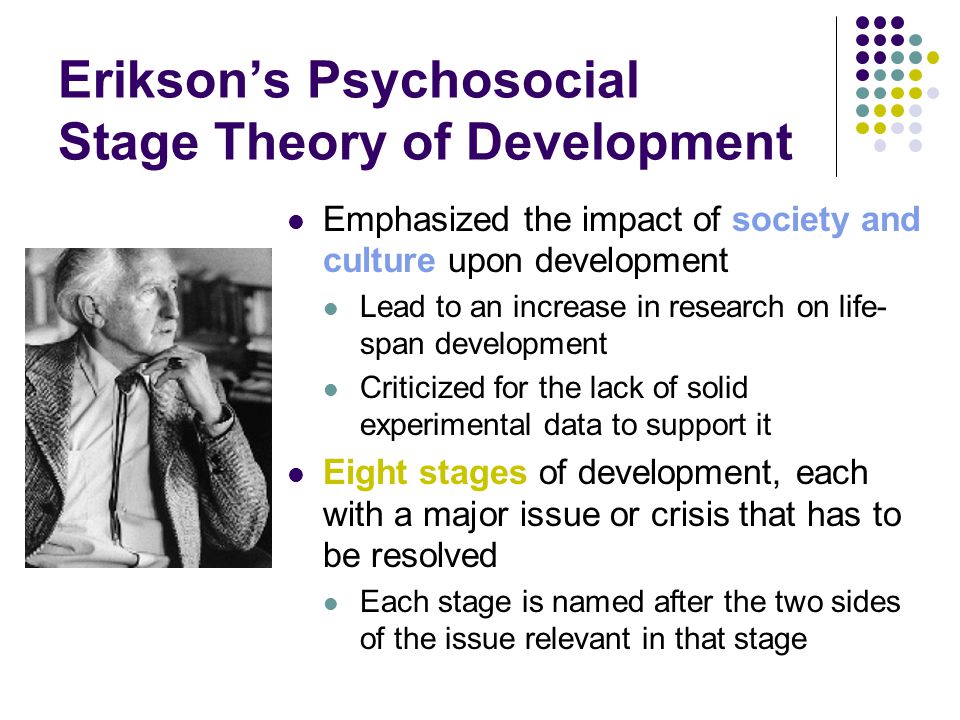 Erikson's Psychosocial Stage Theory of Development

- Emphasized the impact of society and culture upon development
  - Lead to an increase in research on life-span development
  - Criticized for the lack of solid experimental data to support it
- Eight stages of development, each with a major issue or crisis that has to be resolved
  - Each stage is named after the two sides of the issue relevant in that stage